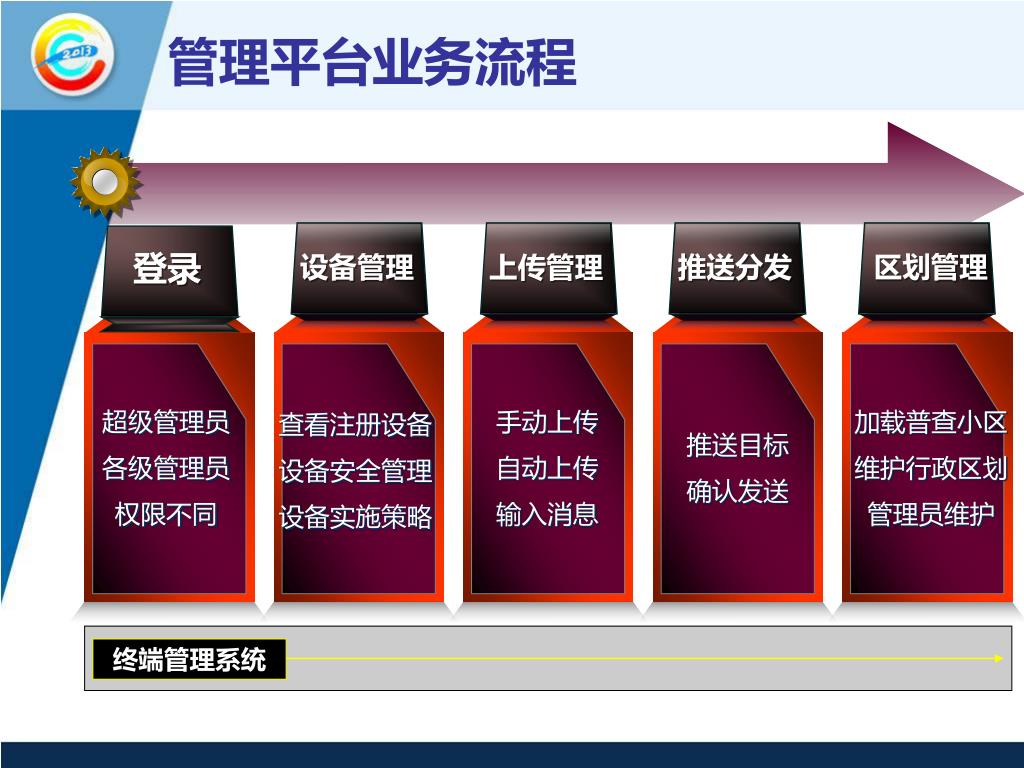 2013

管理平台业务流程

登录

超级管理员
各级管理员
权限不同

设备管理

查看注册设备
设备安全管理
设备实施策略

上传管理

手动上传
自动上传
输入消息

推送分发

推送目标
确认发送

区划管理

加载普查小区
维护行政区划
管理员维护

终端管理系统